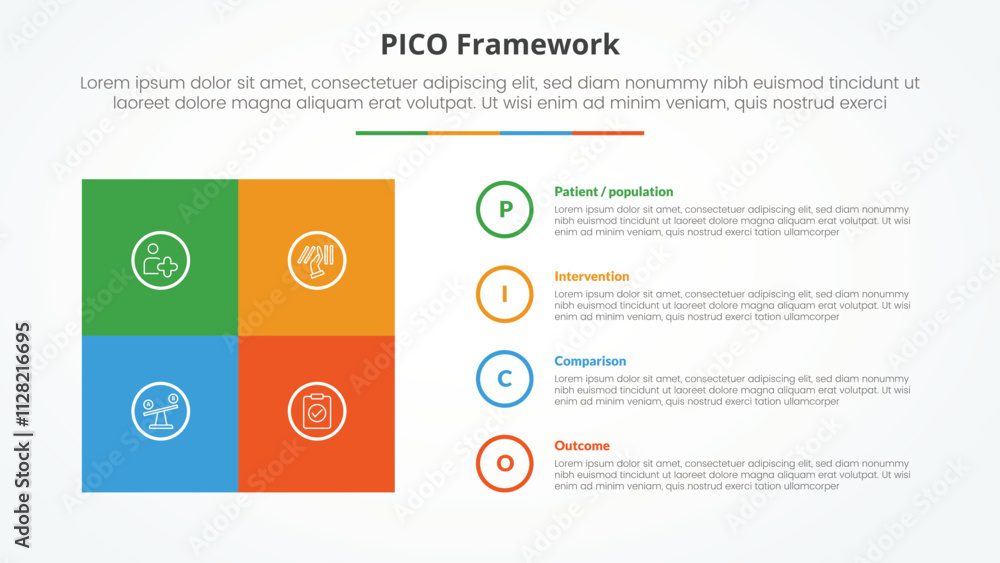 PICO Framework

Lorem ipsum dolor sit amet, consectetuer adipiscing elit, sed diam nonummy nibh euismod tincidunt ut laoreet dolore magna aliquam erat volutpat. Ut wisi enim ad minim veniam, quis nostrud exerci

P

Patient / population

Lorem ipsum dolor sit amet, consectetuer adipiscing elit, sed diam nonummy nibh euismod tincidunt ut laoreet dolore magna aliquam erat volutpat. Ut wisi enim ad minim veniam, quis nostrud exerci tation ullamcorper

I

Intervention

Lorem ipsum dolor sit amet, consectetuer adipiscing elit, sed diam nonummy nibh euismod tincidunt ut laoreet dolore magna aliquam erat volutpat. Ut wisi enim ad minim veniam, quis nostrud exerci tation ullamcorper

C

Comparison

Lorem ipsum dolor sit amet, consectetuer adipiscing elit, sed diam nonummy nibh euismod tincidunt ut laoreet dolore magna aliquam erat volutpat. Ut wisi enim ad minim veniam, quis nostrud exerci tation ullamcorper

O

Outcome

Lorem ipsum dolor sit amet, consectetuer adipiscing elit, sed diam nonummy nibh euismod tincidunt ut laoreet dolore magna aliquam erat volutpat. Ut wisi enim ad minim veniam, quis nostrud exerci tation ullamcorper

Adobe Stock | #1128216695